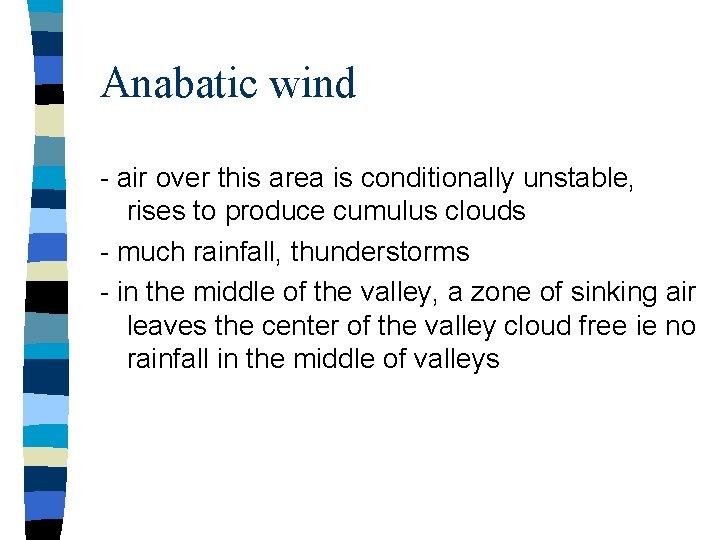 Anabatic wind

- air over this area is conditionally unstable, rises to produce cumulus clouds

- much rainfall, thunderstorms

- in the middle of the valley, a zone of sinking air leaves the center of the valley cloud free ie no rainfall in the middle of valleys